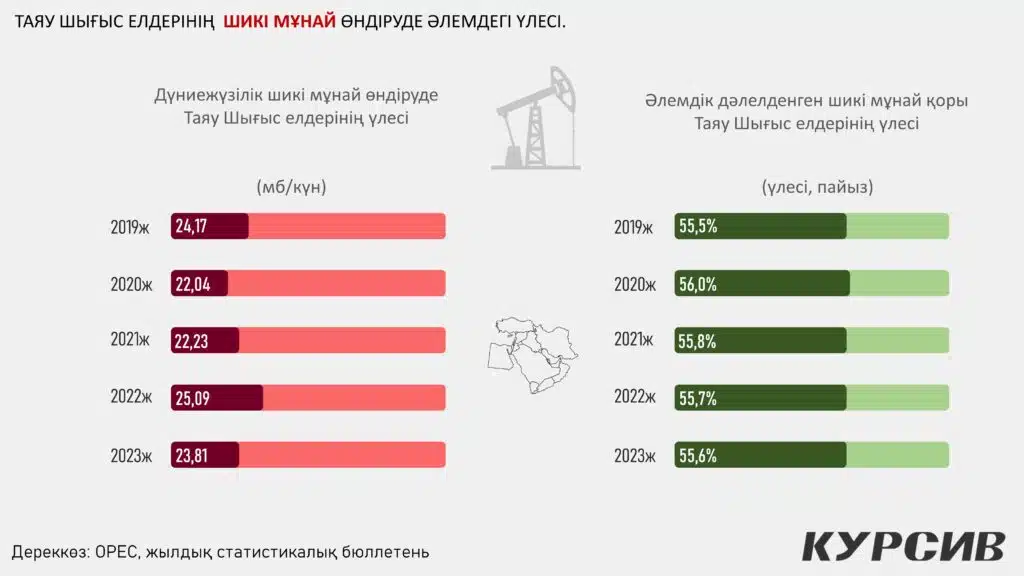 ТАЯУ ШЫҒЫС ЕЛДЕРІНІҢ ШИКІ МҰНАЙ ӨНДІРУДЕ ӘЛЕМДЕГІ ҮЛЕСІ.

Дүниежүзілік шикі мұнай өндіруде Таяу Шығыс елдерінің үлесі

(мб/күн)

2019ж 24,17
2020ж 22,04
2021ж 22,23
2022ж 25,09
2023ж 23,81

Әлемдік дәлелденген шикі мұнай қоры Таяу Шығыс елдерінің үлесі

(үлесі, пайыз)

2019ж 55,5%
2020ж 56,0%
2021ж 55,8%
2022ж 55,7%
2023ж 55,6%

Дереккөз: OPEC, жылдық статистикалық бюллетень

КУРСИВ